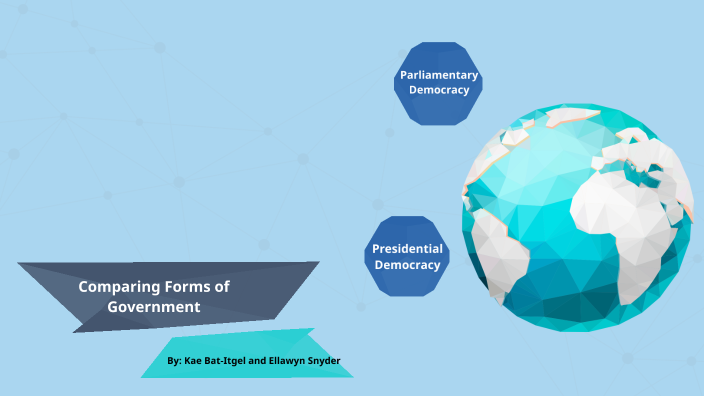 Parliamentary Democracy

Presidential Democracy

Comparing Forms of Government

By: Kae Bat-Itgel and Ellawyn Snyder